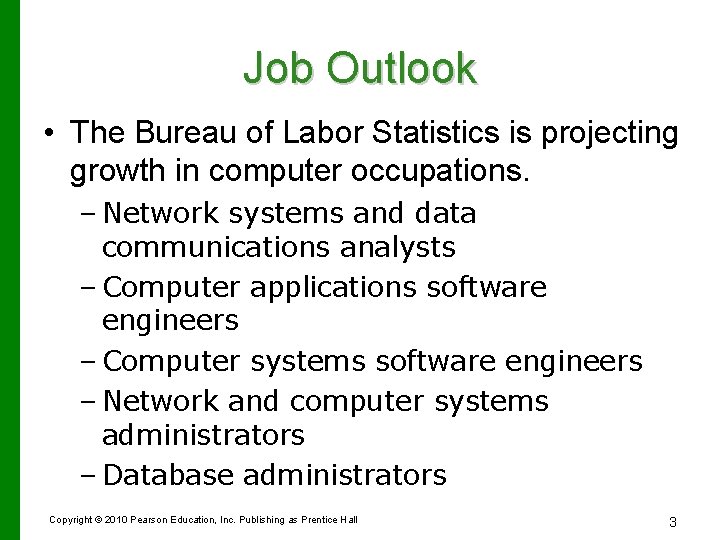 Job Outlook

• The Bureau of Labor Statistics is projecting growth in computer occupations.

– Network systems and data communications analysts

– Computer applications software engineers

– Computer systems software engineers

– Network and computer systems administrators

– Database administrators

Copyright © 2010 Pearson Education, Inc. Publishing as Prentice Hall

3